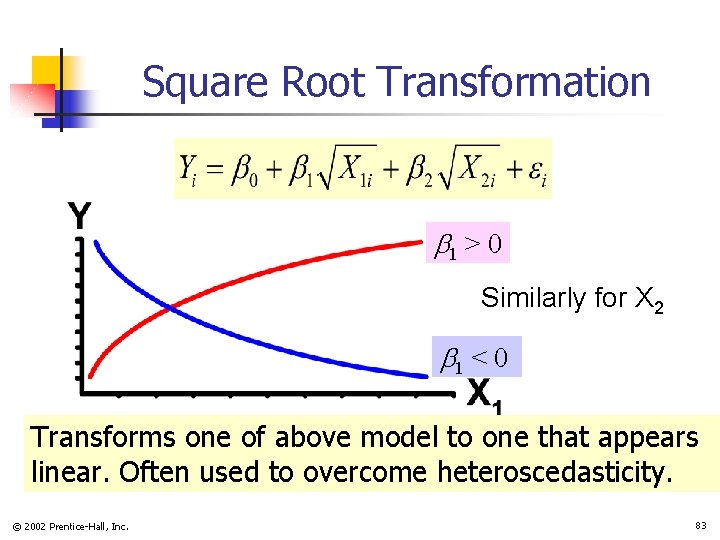 Square Root Transformation

$Y_i = \beta_0 + \beta_1\sqrt{X_{1i}} + \beta_2\sqrt{X_{2i}} + \varepsilon_i$

Y

$\beta_1 > 0$

Similarly for $X_2$

$\beta_1 < 0$

$X_1$

Transforms one of above model to one that appears linear. Often used to overcome heteroscedasticity.

© 2002 Prentice-Hall, Inc.

83